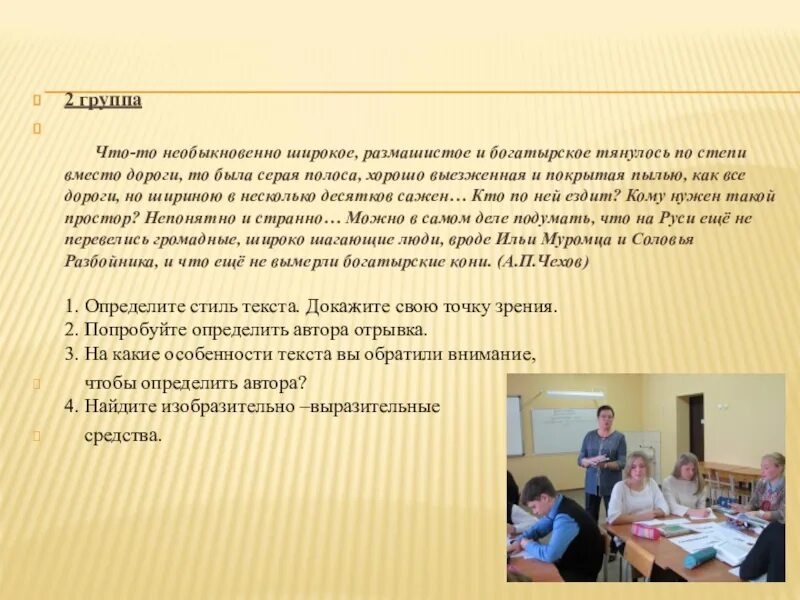 2 группа

Что-то необыкновенно широкое, размашистое и богатырское тянулось по степи вместо дороги, то была серая полоса, хорошо выезженная и покрытая пылью, как все дороги, но шириною в несколько десятков сажен… Кто по ней ездит? Кому нужен такой простор? Непонятно и странно… Можно в самом деле подумать, что на Руси ещё не перевелись громадные, широко шагающие люди, вроде Ильи Муромца и Соловья Разбойника, и что ещё не вымерли богатырские кони. (А.П.Чехов)

1. Определите стиль текста. Докажите свою точку зрения.
2. Попробуйте определить автора отрывка.
3. На какие особенности текста вы обратили внимание, чтобы определить автора?
4. Найдите изобразительно –выразительные средства.